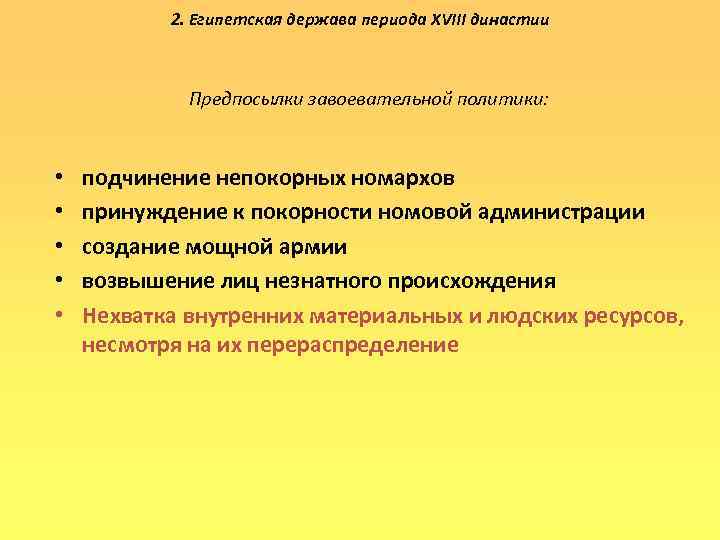 2. Египетская держава периода XVIII династии

Предпосылки завоевательной политики:

• подчинение непокорных номархов
• принуждение к покорности номовой администрации
• создание мощной армии
• возвышение лиц незнатного происхождения
• Нехватка внутренних материальных и людских ресурсов, несмотря на их перераспределение